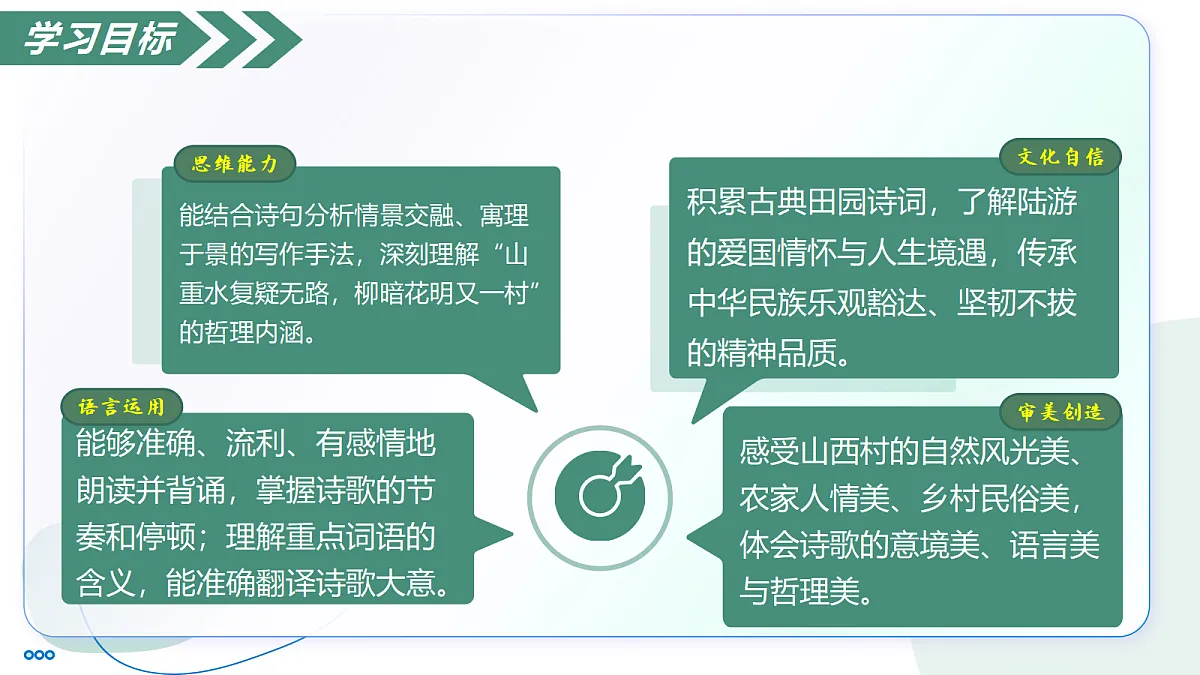 学习目标

思维能力
能结合诗句分析情景交融、寓理于景的写作手法，深刻理解“山重水复疑无路，柳暗花明又一村”的哲理内涵。

文化自信
积累古典田园诗词，了解陆游的爱国情怀与人生境遇，传承中华民族乐观豁达、坚韧不拔的精神品质。

语言运用
能够准确、流利、有感情地朗读并背诵，掌握诗歌的节奏和停顿；理解重点词语的含义，能准确翻译诗歌大意。

审美创造
感受山西村的自然风光美、农家人情美、乡村民俗美，体会诗歌的意境美、语言美与哲理美。